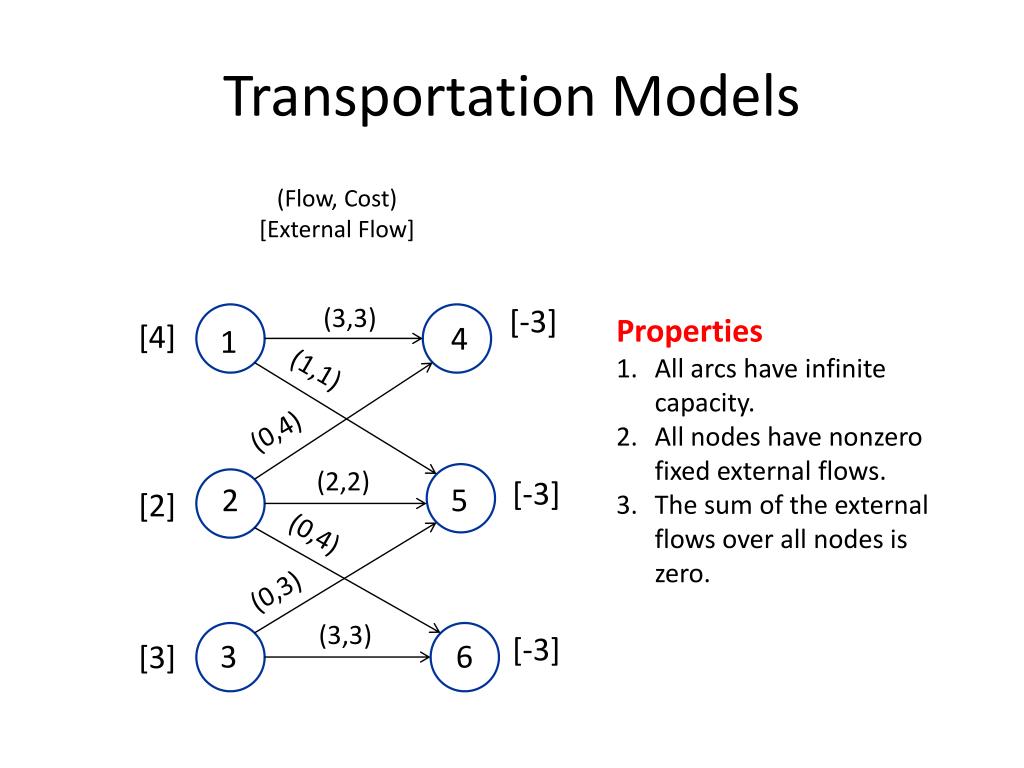 Transportation Models

(Flow, Cost)
[External Flow]

[4] 1 (3,3) 4 [-3]
(1,1)
(0,4)
[2] 2 (2,2) 5 [-3]
(0,4)
(0,3)
[3] 3 (3,3) 6 [-3]

Properties
1. All arcs have infinite capacity.
2. All nodes have nonzero fixed external flows.
3. The sum of the external flows over all nodes is zero.